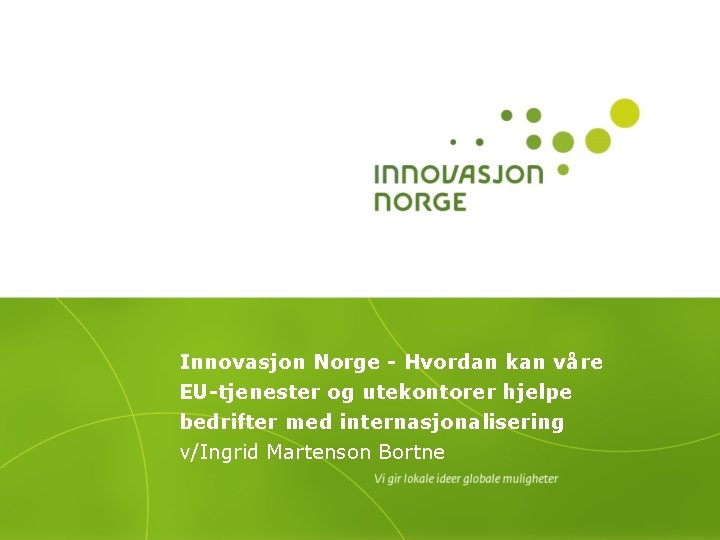 INNOVASJON
NORGE

Innovasjon Norge - Hvordan kan våre EU-tjenester og utekontorer hjelpe bedrifter med internasjonalisering
v/Ingrid Martenson Bortne

Vi gir lokale ideer globale muligheter